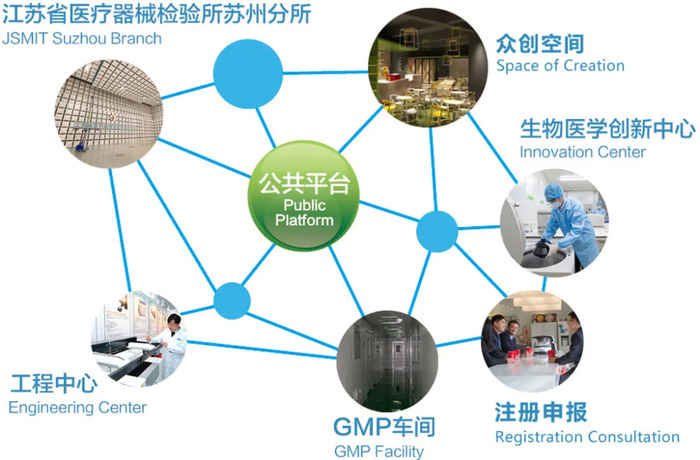 江苏省医疗器械检验所苏州分所
JSMIT Suzhou Branch

众创空间
Space of Creation

生物医学创新中心
Innovation Center

公共平台
Public Platform

工程中心
Engineering Center

GMP车间
GMP Facility

注册申报
Registration Consultation